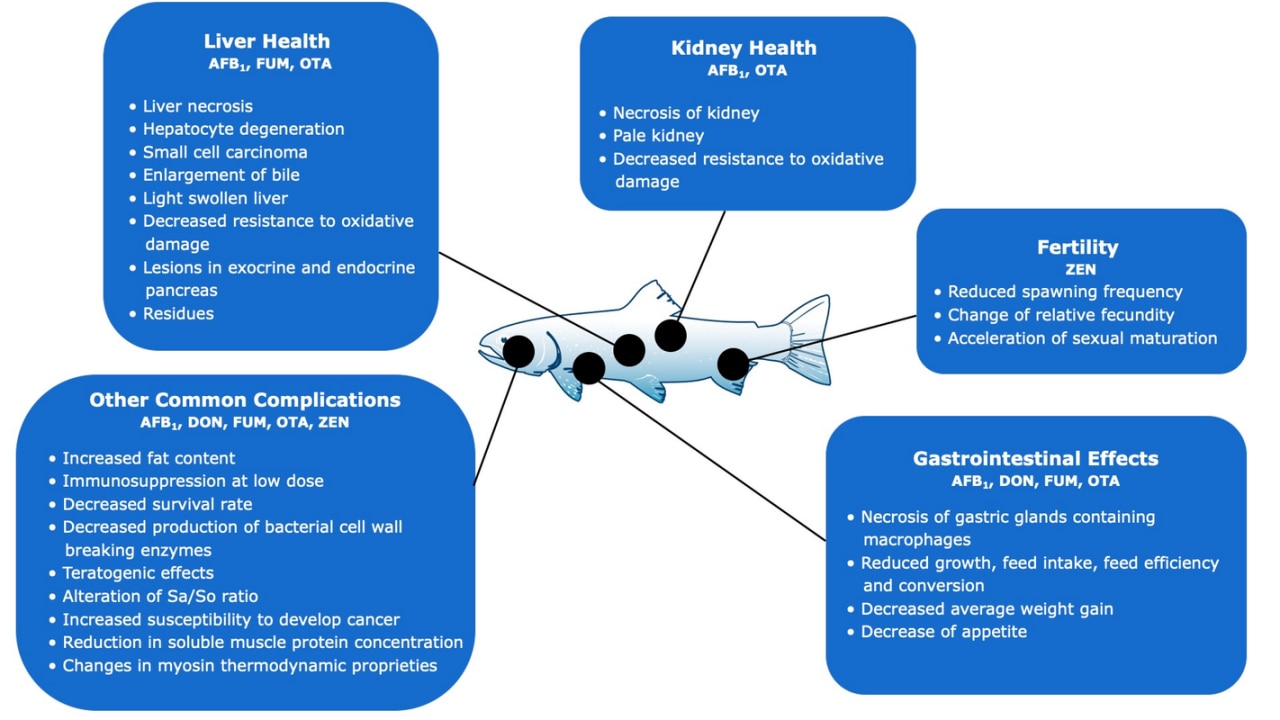 Liver Health
$AFB_1$, FUM, OTA

• Liver necrosis
• Hepatocyte degeneration
• Small cell carcinoma
• Enlargement of bile
• Light swollen liver
• Decreased resistance to oxidative damage
• Lesions in exocrine and endocrine pancreas
• Residues

Kidney Health
$AFB_1$, OTA

• Necrosis of kidney
• Pale kidney
• Decreased resistance to oxidative damage

Fertility
ZEN

• Reduced spawning frequency
• Change of relative fecundity
• Acceleration of sexual maturation

Other Common Complications
$AFB_1$, DON, FUM, OTA, ZEN

• Increased fat content
• Immunosuppression at low dose
• Decreased survival rate
• Decreased production of bacterial cell wall breaking enzymes
• Teratogenic effects
• Alteration of Sa/So ratio
• Increased susceptibility to develop cancer
• Reduction in soluble muscle protein concentration
• Changes in myosin thermodynamic proprieties

Gastrointestinal Effects
$AFB_1$, DON, FUM, OTA

• Necrosis of gastric glands containing macrophages
• Reduced growth, feed intake, feed efficiency and conversion
• Decreased average weight gain
• Decrease of appetite